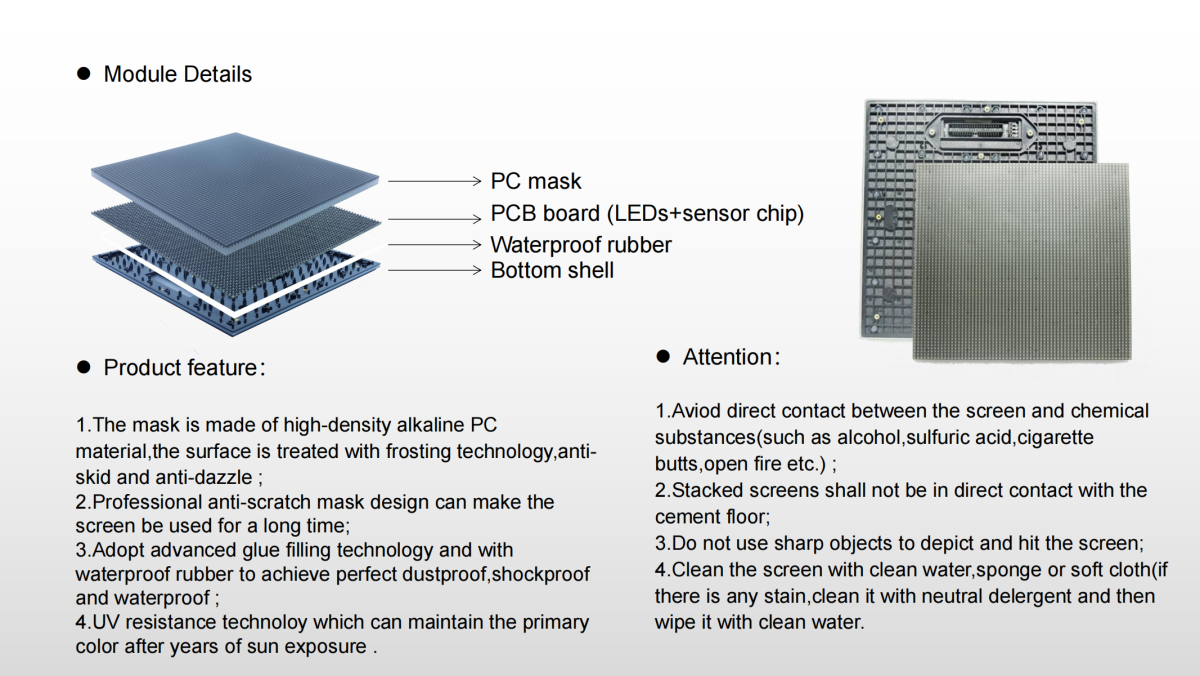 ● Module Details

PC mask
PCB board (LEDs+sensor chip)
Waterproof rubber
Bottom shell

● Product feature:

1.The mask is made of high-density alkaline PC material,the surface is treated with frosting technology,anti-skid and anti-dazzle ;
2.Professional anti-scratch mask design can make the screen be used for a long time;
3.Adopt advanced glue filling technology and with waterproof rubber to achieve perfect dustproof,shockproof and waterproof ;
4.UV resistance technoloy which can maintain the primary color after years of sun exposure .

● Attention:

1.Aviod direct contact between the screen and chemical substances(such as alcohol,sulfuric acid,cigarette butts,open fire etc.) ;
2.Stacked screens shall not be in direct contact with the cement floor;
3.Do not use sharp objects to depict and hit the screen;
4.Clean the screen with clean water,sponge or soft cloth(if there is any stain,clean it with neutral delergent and then wipe it with clean water.